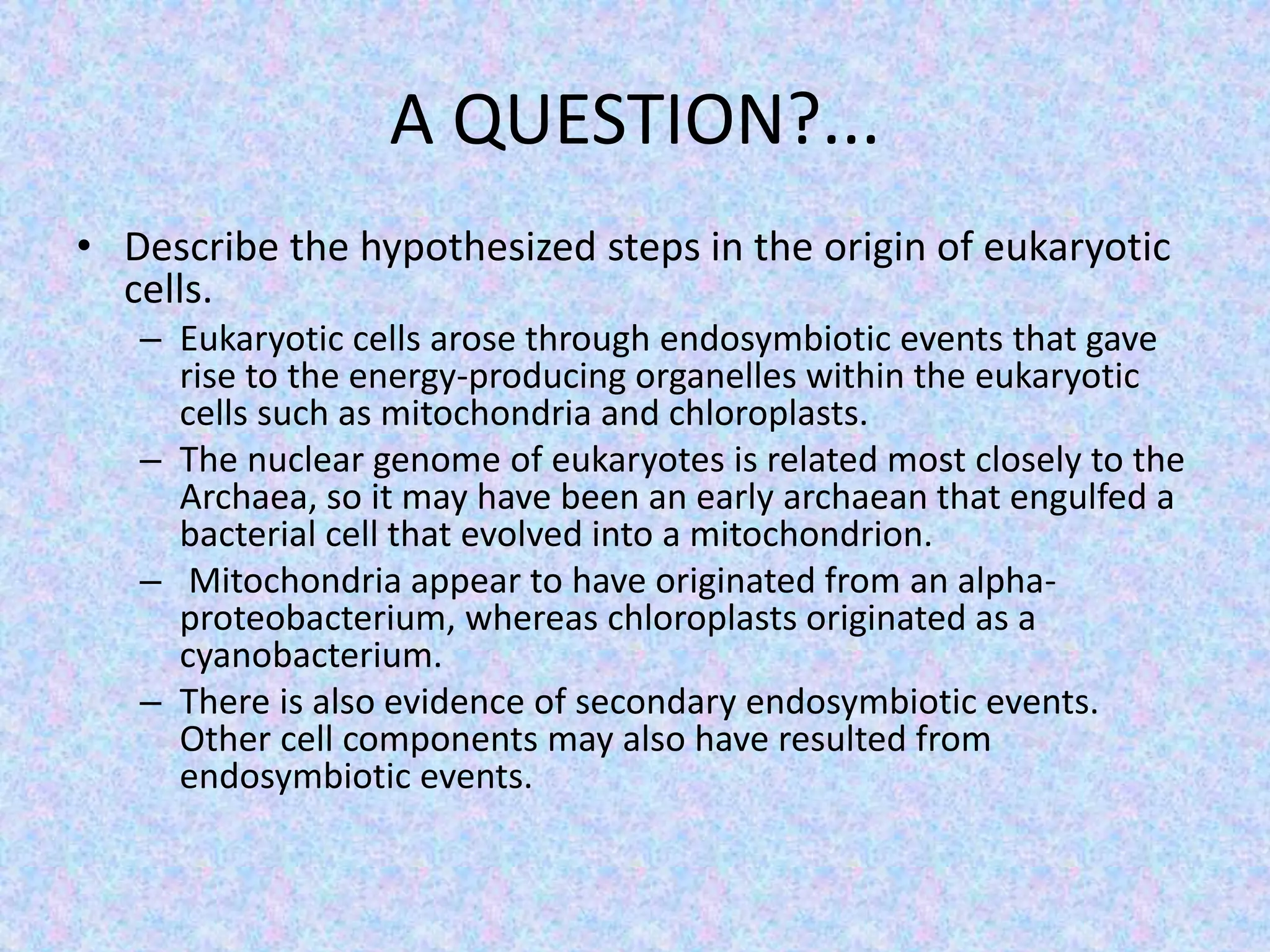 A QUESTION?...

• Describe the hypothesized steps in the origin of eukaryotic cells.

– Eukaryotic cells arose through endosymbiotic events that gave rise to the energy-producing organelles within the eukaryotic cells such as mitochondria and chloroplasts.

– The nuclear genome of eukaryotes is related most closely to the Archaea, so it may have been an early archaean that engulfed a bacterial cell that evolved into a mitochondrion.

– Mitochondria appear to have originated from an alpha-proteobacterium, whereas chloroplasts originated as a cyanobacterium.

– There is also evidence of secondary endosymbiotic events. Other cell components may also have resulted from endosymbiotic events.